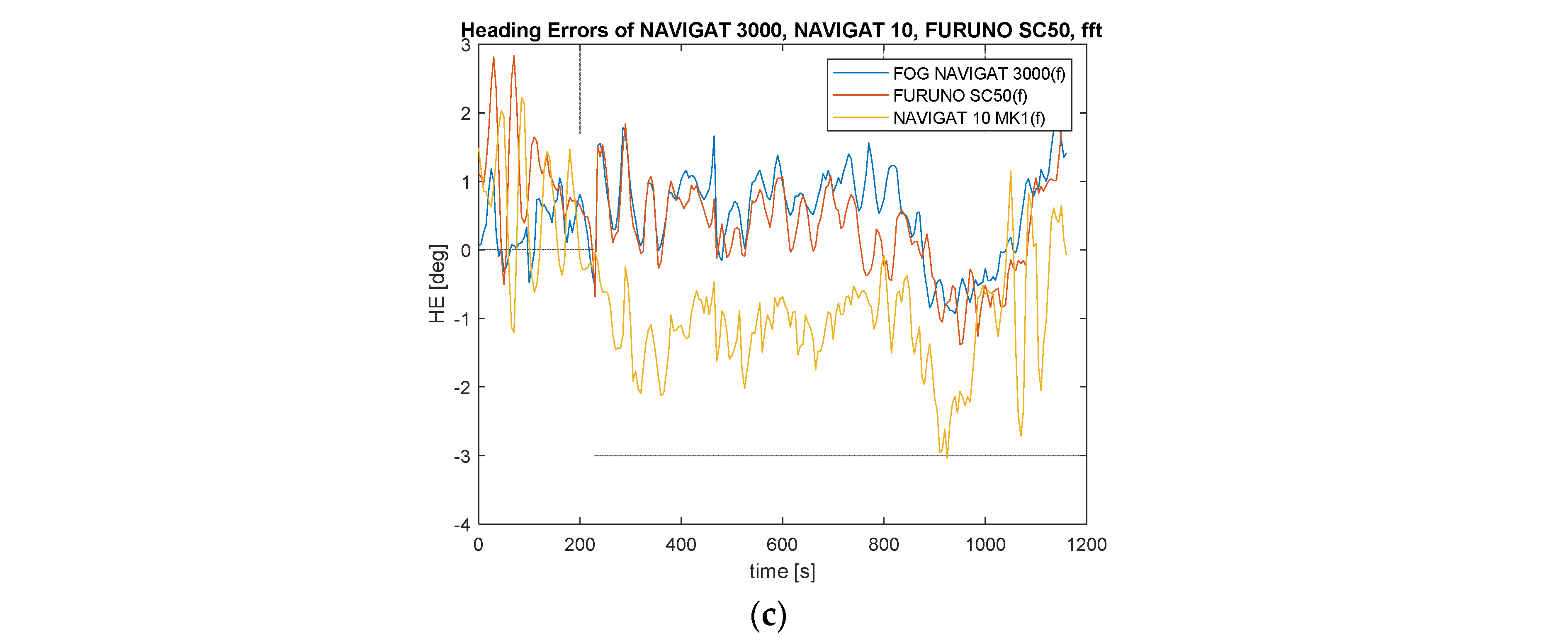 Heading Errors of NAVIGAT 3000, NAVIGAT 10, FURUNO SC50, fft

FOG NAVIGAT 3000(f)
FURUNO SC50(f)
NAVIGAT 10 MK1(f)

HE [deg]

3
2
1
0
-1
-2
-3
-4

0
200
400
600
800
1000
1200

time [s]

(c)